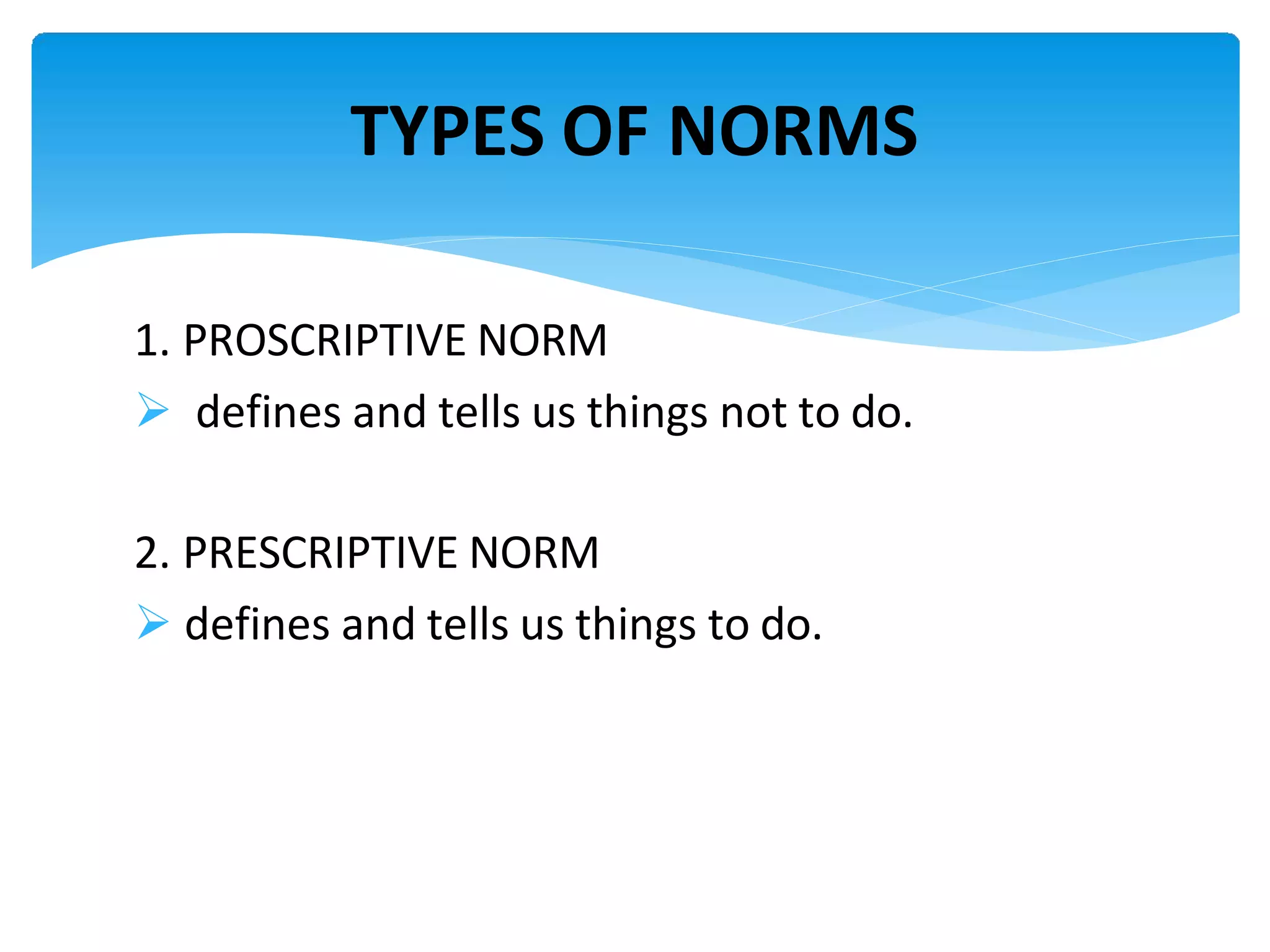 TYPES OF NORMS

1. PROSCRIPTIVE NORM

➢ defines and tells us things not to do.

2. PRESCRIPTIVE NORM

➢ defines and tells us things to do.